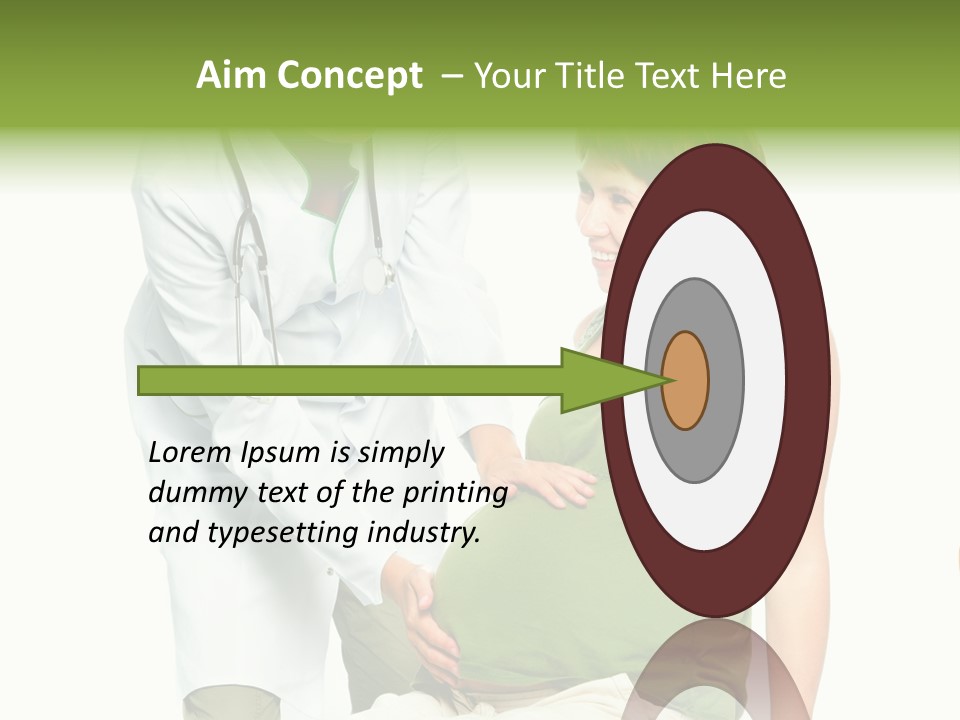 Aim Concept – Your Title Text Here

Lorem Ipsum is simply dummy text of the printing and typesetting industry.